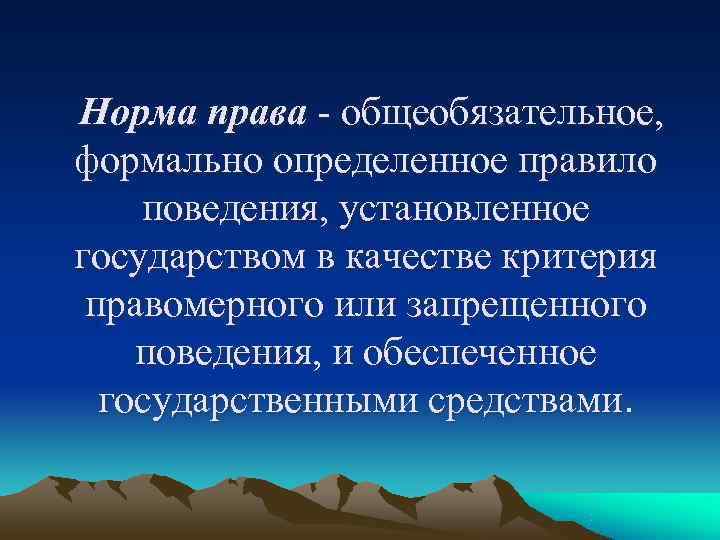 Норма права - общеобязательное, формально определенное правило поведения, установленное государством в качестве критерия правомерного или запрещенного поведения, и обеспеченное государственными средствами.